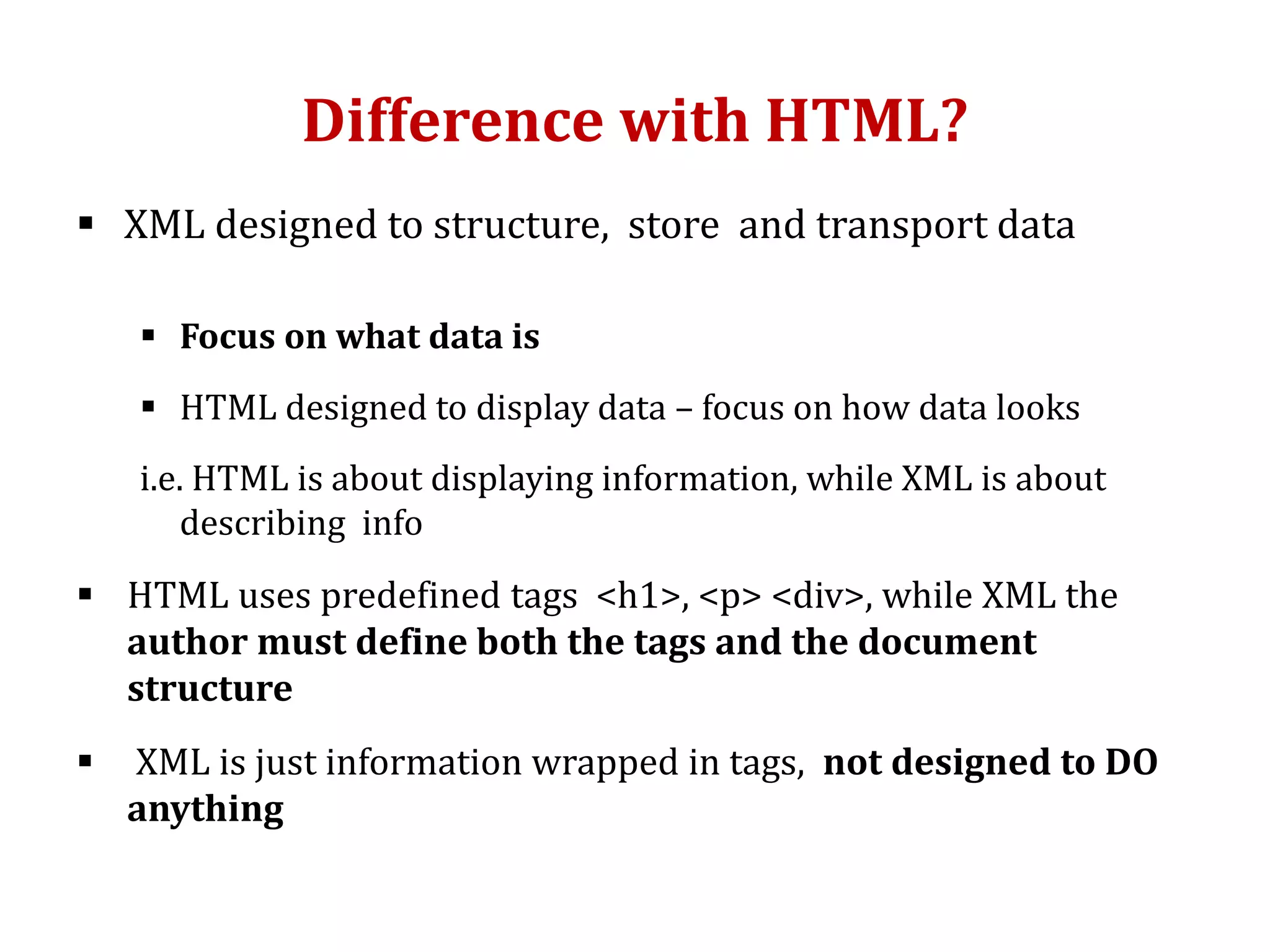 Difference with HTML?

▪ XML designed to structure, store and transport data

▪ Focus on what data is

▪ HTML designed to display data – focus on how data looks

i.e. HTML is about displaying information, while XML is about describing info

▪ HTML uses predefined tags <h1>, <p> <div>, while XML the author must define both the tags and the document structure

▪ XML is just information wrapped in tags, not designed to DO anything